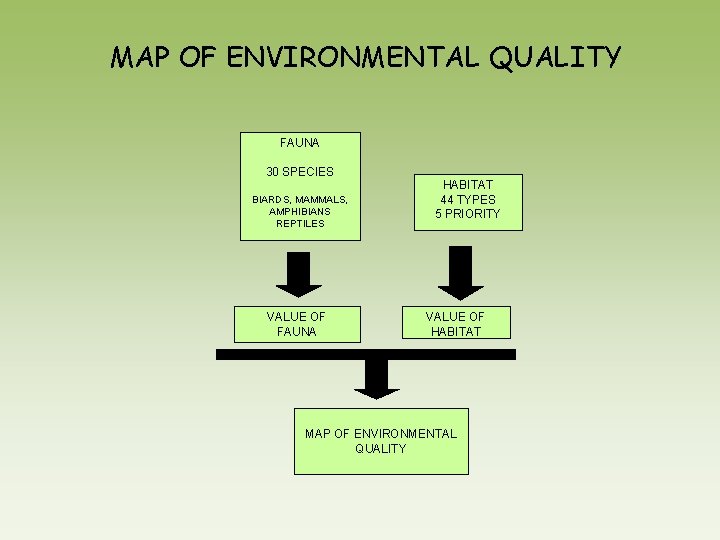 MAP OF ENVIRONMENTAL QUALITY

FAUNA

30 SPECIES

BIARDS, MAMMALS, AMPHIBIANS REPTILES

HABITAT
44 TYPES
5 PRIORITY

VALUE OF FAUNA

VALUE OF HABITAT

MAP OF ENVIRONMENTAL QUALITY